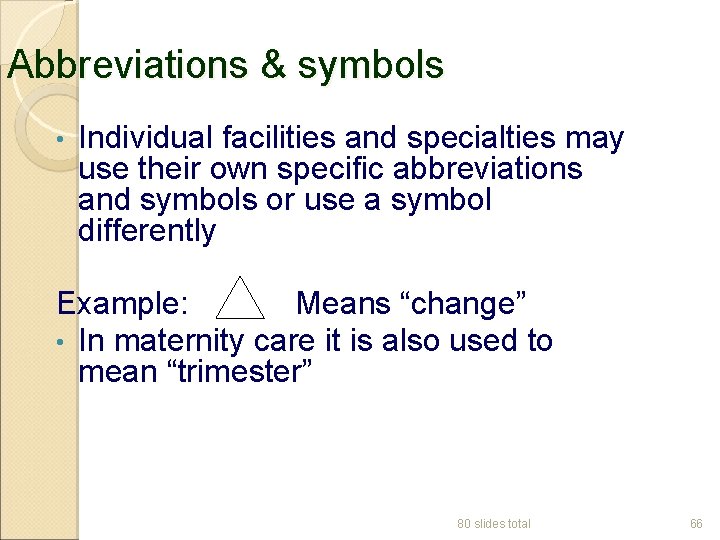 Abbreviations & symbols

• Individual facilities and specialties may use their own specific abbreviations and symbols or use a symbol differently

Example: $\triangle$ Means “change”

• In maternity care it is also used to mean “trimester”

80 slides total

66